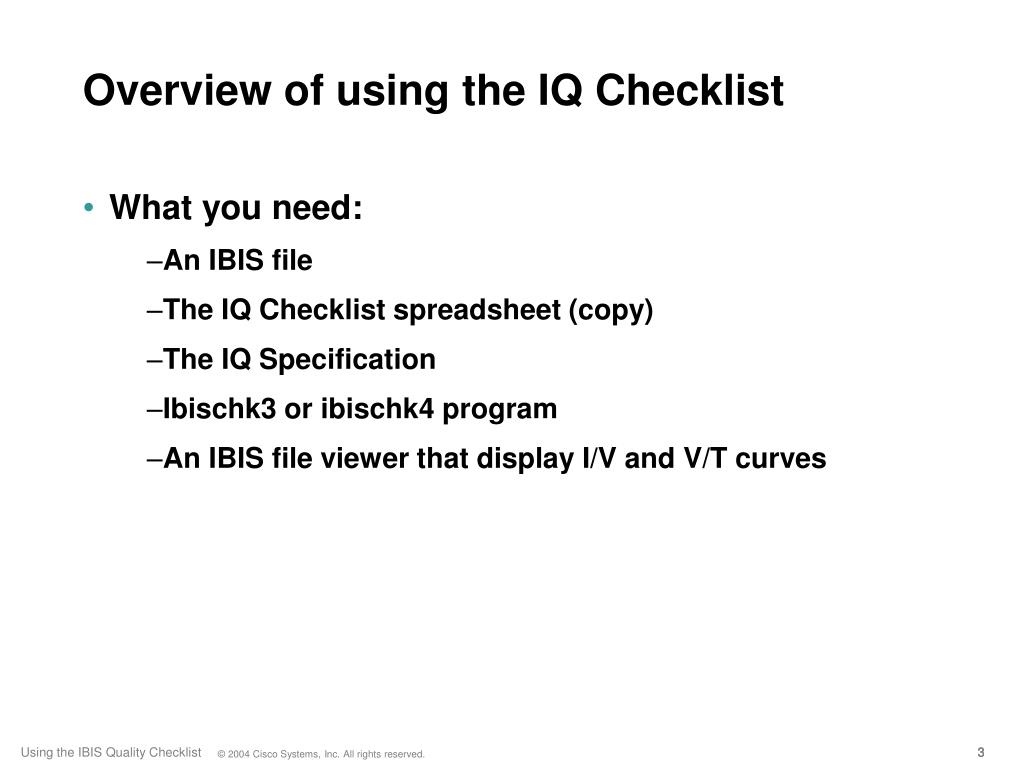 Overview of using the IQ Checklist

• What you need:
–An IBIS file
–The IQ Checklist spreadsheet (copy)
–The IQ Specification
–Ibischk3 or ibischk4 program
–An IBIS file viewer that display I/V and V/T curves

Using the IBIS Quality Checklist © 2004 Cisco Systems, Inc. All rights reserved. 3